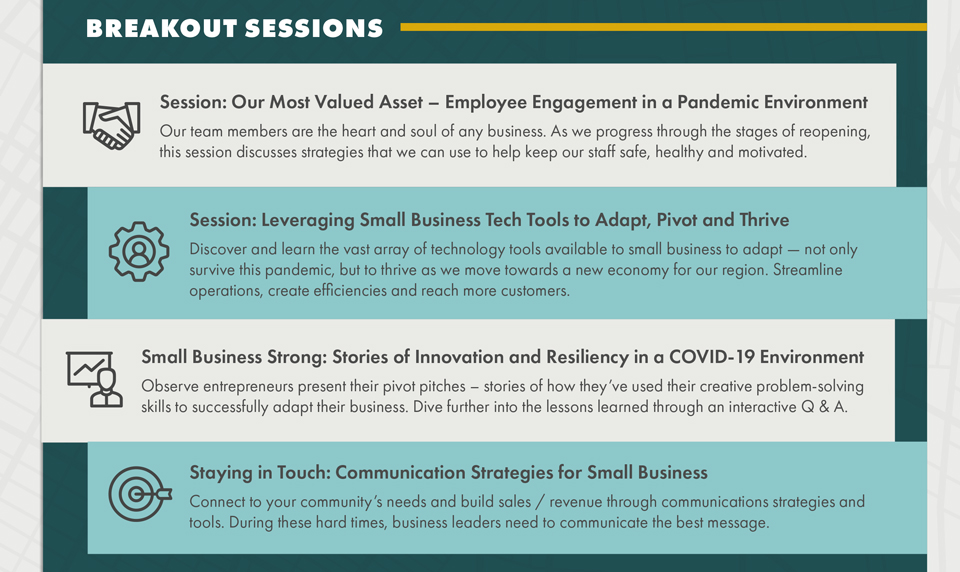 BREAKOUT SESSIONS

Session: Our Most Valued Asset – Employee Engagement in a Pandemic Environment
Our team members are the heart and soul of any business. As we progress through the stages of reopening, this session discusses strategies that we can use to help keep our staff safe, healthy and motivated.

Session: Leveraging Small Business Tech Tools to Adapt, Pivot and Thrive
Discover and learn the vast array of technology tools available to small business to adapt — not only survive this pandemic, but to thrive as we move towards a new economy for our region. Streamline operations, create efficiencies and reach more customers.

Small Business Strong: Stories of Innovation and Resiliency in a COVID-19 Environment
Observe entrepreneurs present their pivot pitches – stories of how they've used their creative problem-solving skills to successfully adapt their business. Dive further into the lessons learned through an interactive Q & A.

Staying in Touch: Communication Strategies for Small Business
Connect to your community's needs and build sales / revenue through communications strategies and tools. During these hard times, business leaders need to communicate the best message.